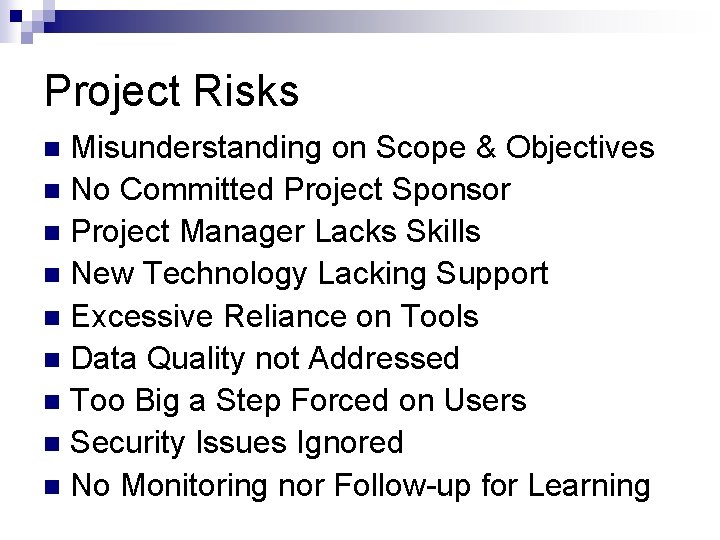 Project Risks

- Misunderstanding on Scope & Objectives
- No Committed Project Sponsor
- Project Manager Lacks Skills
- New Technology Lacking Support
- Excessive Reliance on Tools
- Data Quality not Addressed
- Too Big a Step Forced on Users
- Security Issues Ignored
- No Monitoring nor Follow-up for Learning